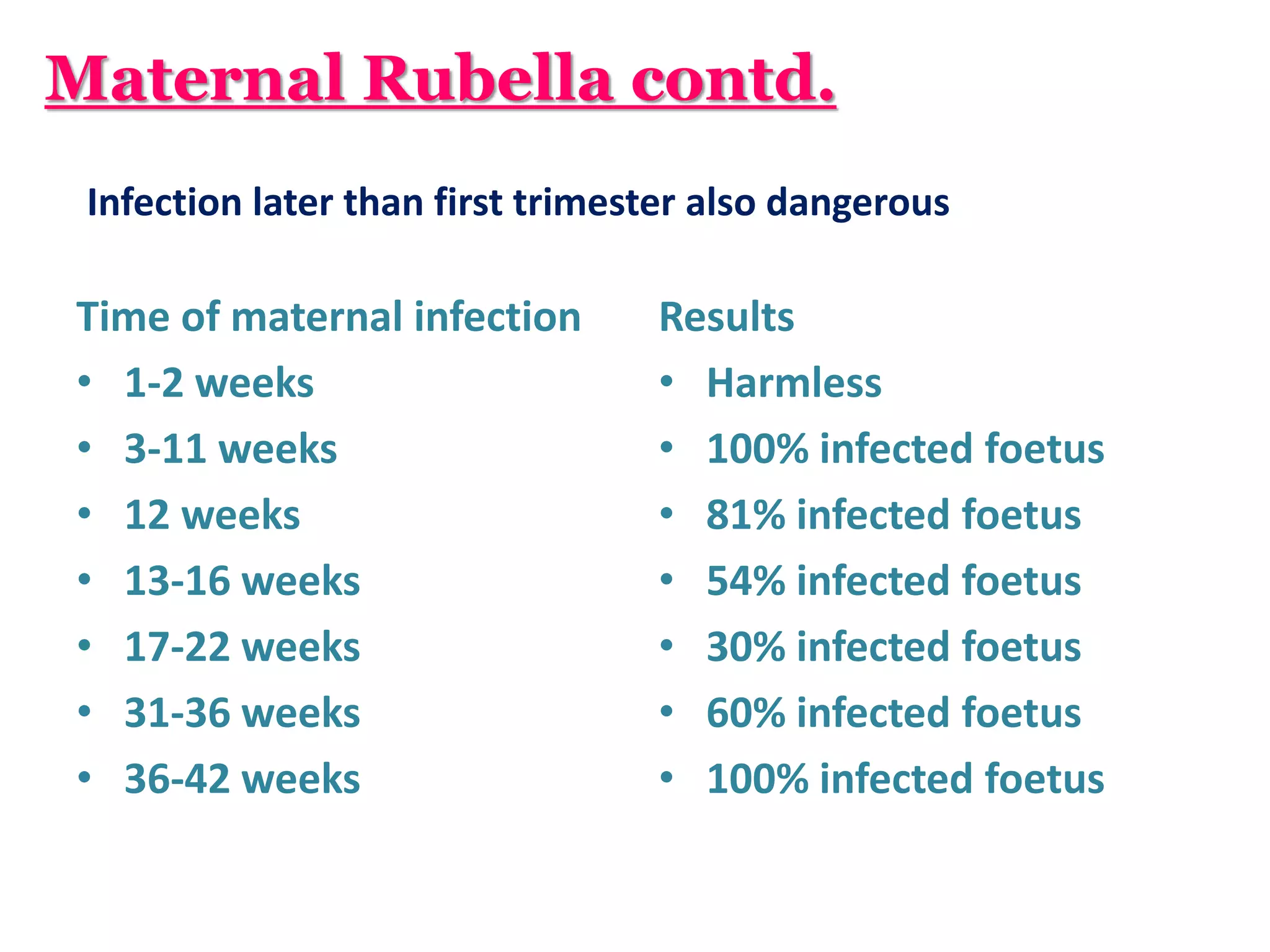 Maternal Rubella contd.

Infection later than first trimester also dangerous

Time of maternal infection
• 1-2 weeks
• 3-11 weeks
• 12 weeks
• 13-16 weeks
• 17-22 weeks
• 31-36 weeks
• 36-42 weeks

Results
• Harmless
• 100% infected foetus
• 81% infected foetus
• 54% infected foetus
• 30% infected foetus
• 60% infected foetus
• 100% infected foetus